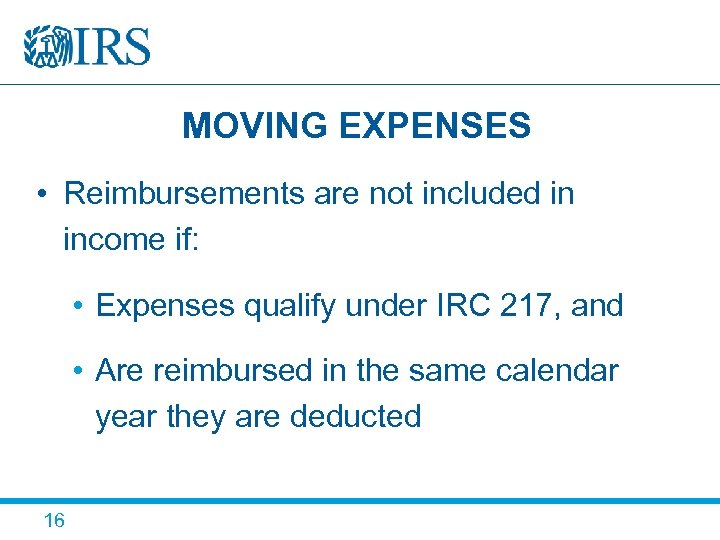 IRS

MOVING EXPENSES

• Reimbursements are not included in income if:

• Expenses qualify under IRC 217, and

• Are reimbursed in the same calendar year they are deducted

16